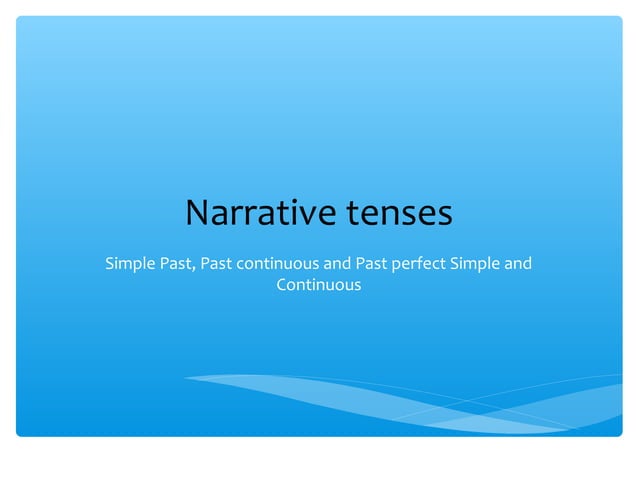 Narrative tenses

Simple Past, Past continuous and Past perfect Simple and Continuous